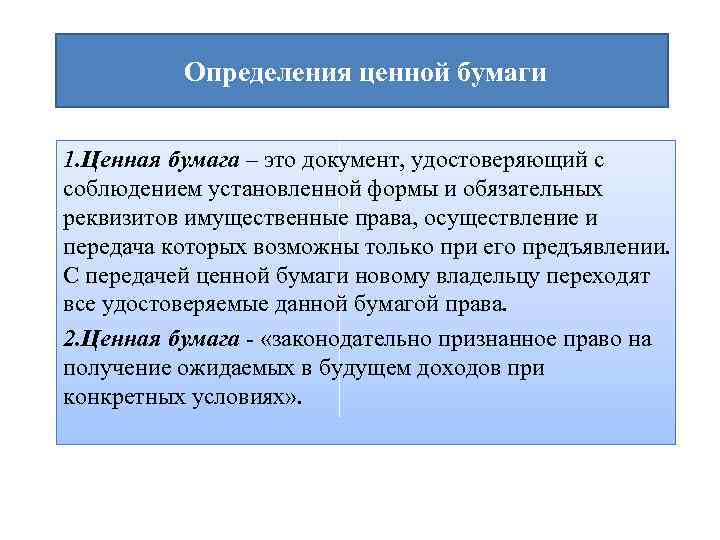 Определения ценной бумаги

1.Ценная бумага – это документ, удостоверяющий с соблюдением установленной формы и обязательных реквизитов имущественные права, осуществление и передача которых возможны только при его предъявлении. С передачей ценной бумаги новому владельцу переходят все удостоверяемые данной бумагой права.

2.Ценная бумага - «законодательно признанное право на получение ожидаемых в будущем доходов при конкретных условиях».